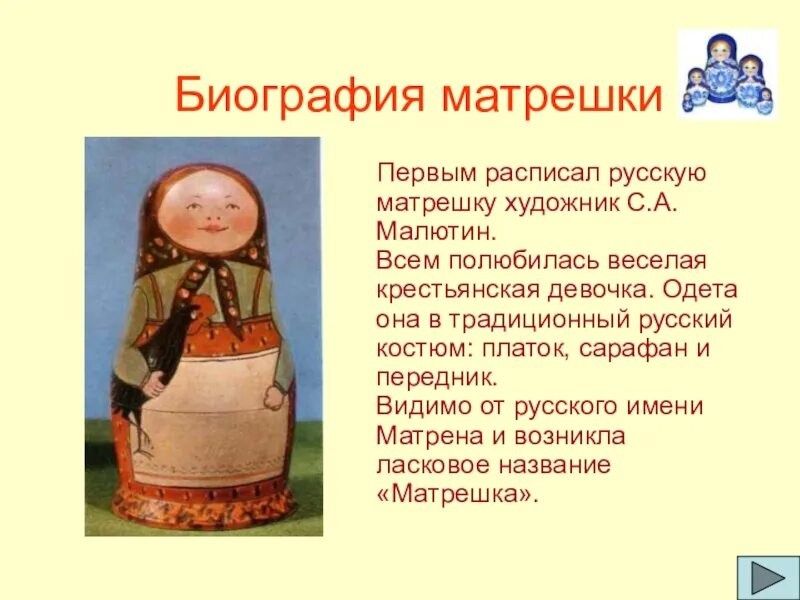 Биография матрешки

Первым расписал русскую матрешку художник С.А. Малютин.
Всем полюбилась веселая крестьянская девочка. Одета она в традиционный русский костюм: платок, сарафан и передник.
Видимо от русского имени Матрена и возникла ласковое название «Матрешка».